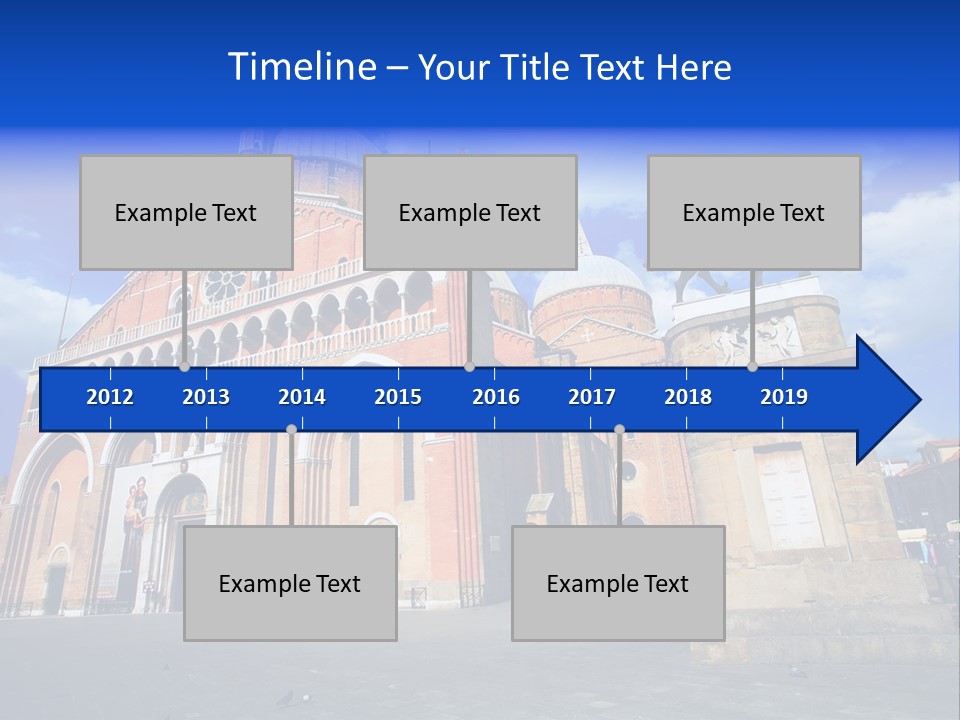 Timeline – Your Title Text Here

Example Text

Example Text

Example Text

2012 2013 2014 2015 2016 2017 2018 2019

Example Text

Example Text